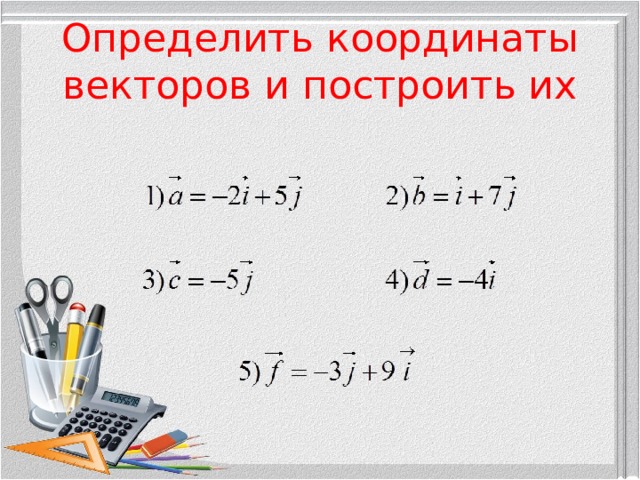 Определить координаты векторов и построить их

1) $\vec{a} = -2\vec{i} + 5\vec{j}$

2) $\vec{b} = \vec{i} + 7\vec{j}$

3) $\vec{c} = -5\vec{j}$

4) $\vec{d} = -4\vec{i}$

5) $\vec{f} = -3\vec{j} + 9\vec{i}$